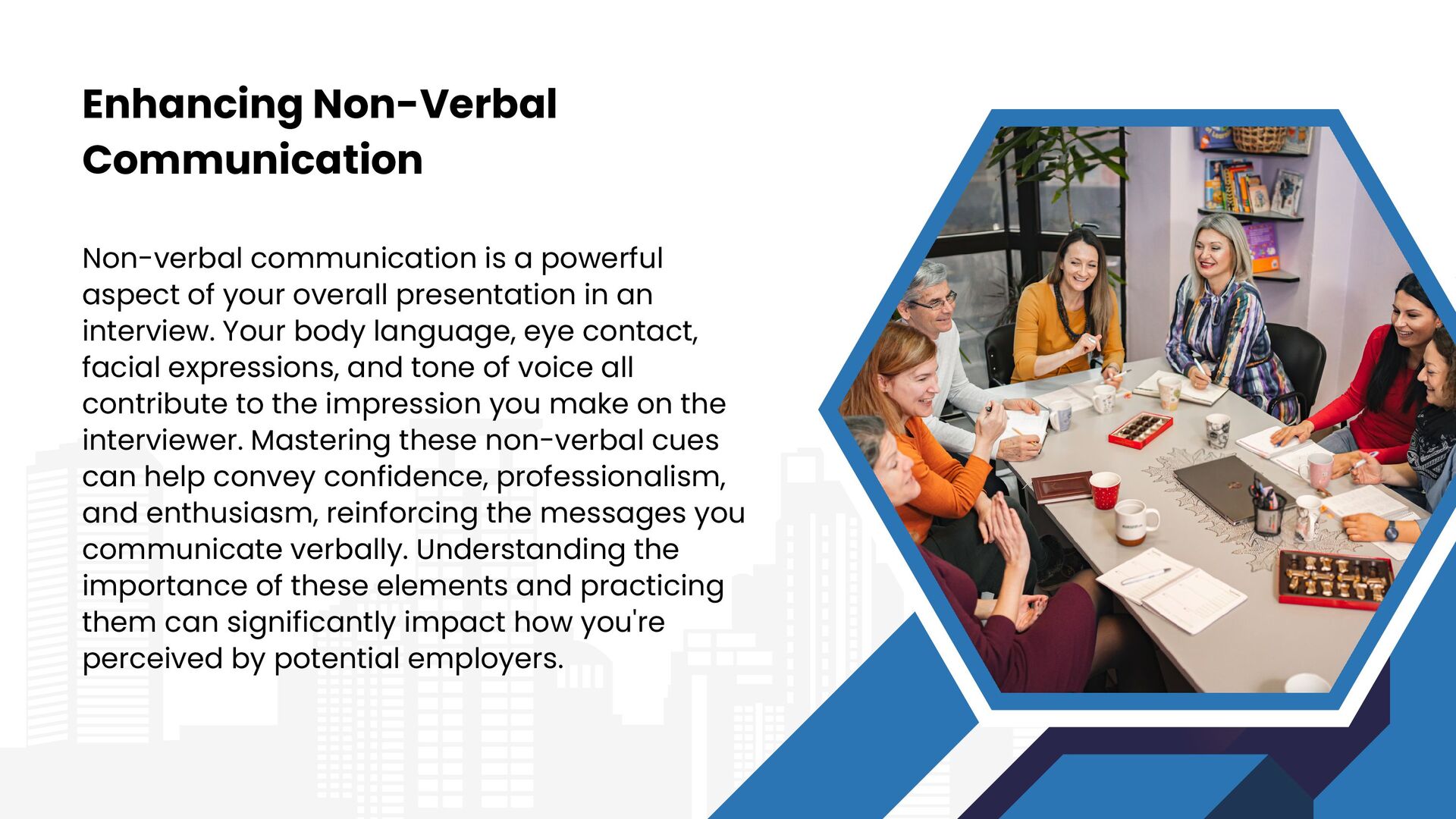 Enhancing Non-Verbal Communication

Non-verbal communication is a powerful aspect of your overall presentation in an interview. Your body language, eye contact, facial expressions, and tone of voice all contribute to the impression you make on the interviewer. Mastering these non-verbal cues can help convey confidence, professionalism, and enthusiasm, reinforcing the messages you communicate verbally. Understanding the importance of these elements and practicing them can significantly impact how you're perceived by potential employers.